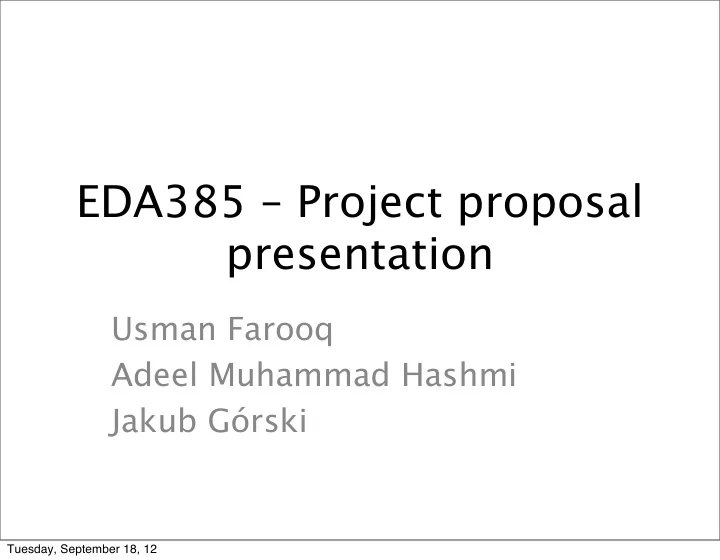 EDA385 – Project proposal presentation

Usman Farooq
Adeel Muhammad Hashmi
Jakub Górski

Tuesday, September 18, 12